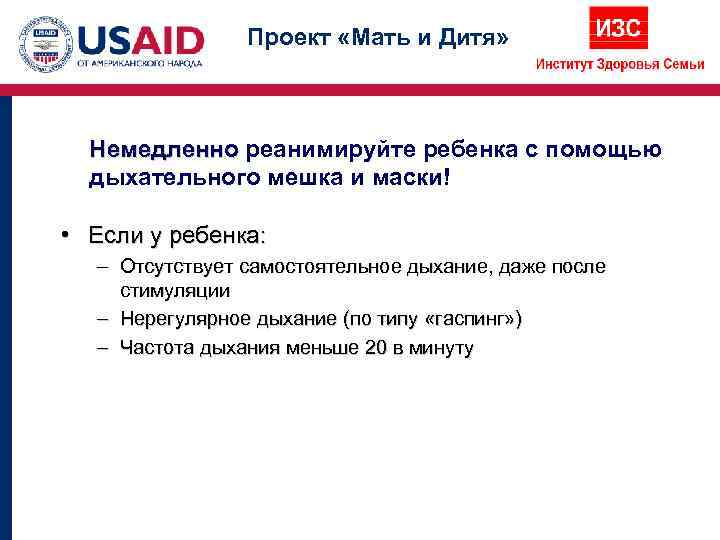 USAID
ОТ АМЕРИКАНСКОГО НАРОДА

Проект «Мать и Дитя»

ИЗС
Институт Здоровья Семьи

Немедленно реанимируйте ребенка с помощью дыхательного мешка и маски!

• Если у ребенка:
– Отсутствует самостоятельное дыхание, даже после стимуляции
– Нерегулярное дыхание (по типу «гаспинг»)
– Частота дыхания меньше 20 в минуту